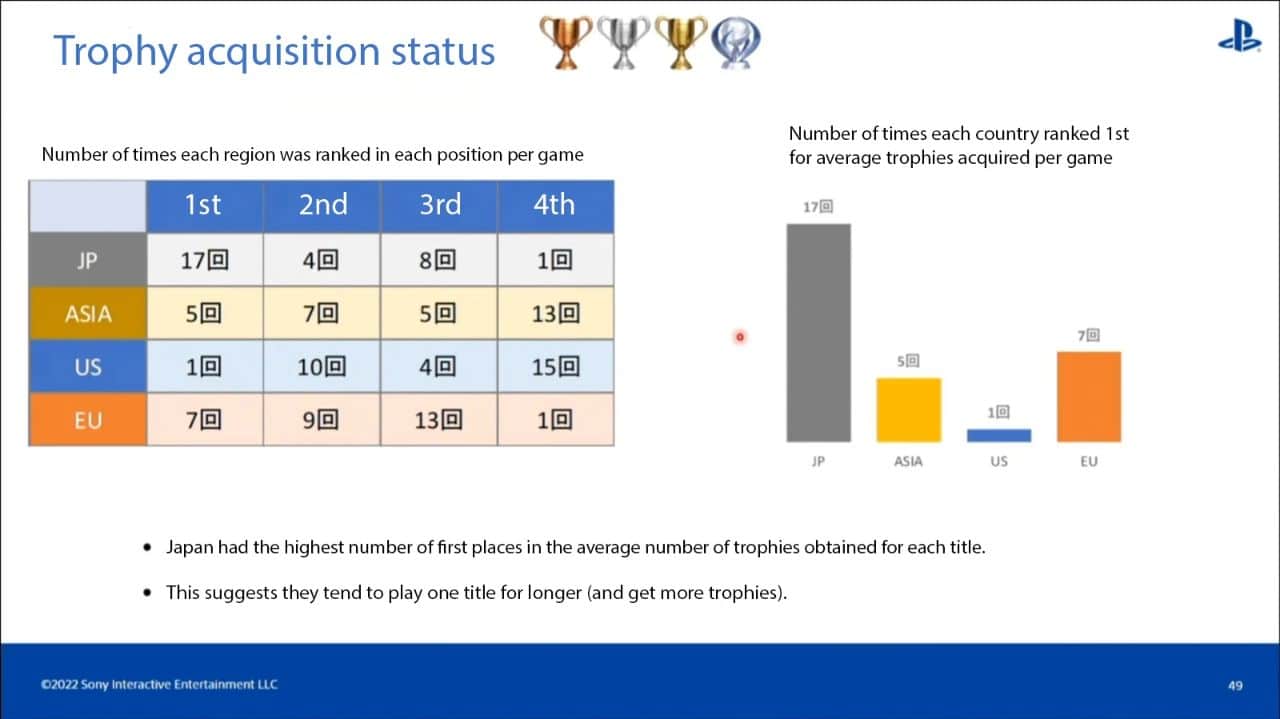 Trophy acquisition status

Number of times each region was ranked in each position per game

| | 1st | 2nd | 3rd | 4th |
|---|---|---|---|---|
| JP | 17回 | 4回 | 8回 | 1回 |
| ASIA | 5回 | 7回 | 5回 | 13回 |
| US | 1回 | 10回 | 4回 | 15回 |
| EU | 7回 | 9回 | 13回 | 1回 |

Number of times each country ranked 1st for average trophies acquired per game

17回
5回
1回
7回
JP
ASIA
US
EU

• Japan had the highest number of first places in the average number of trophies obtained for each title.

• This suggests they tend to play one title for longer (and get more trophies).

©2022 Sony Interactive Entertainment LLC

49